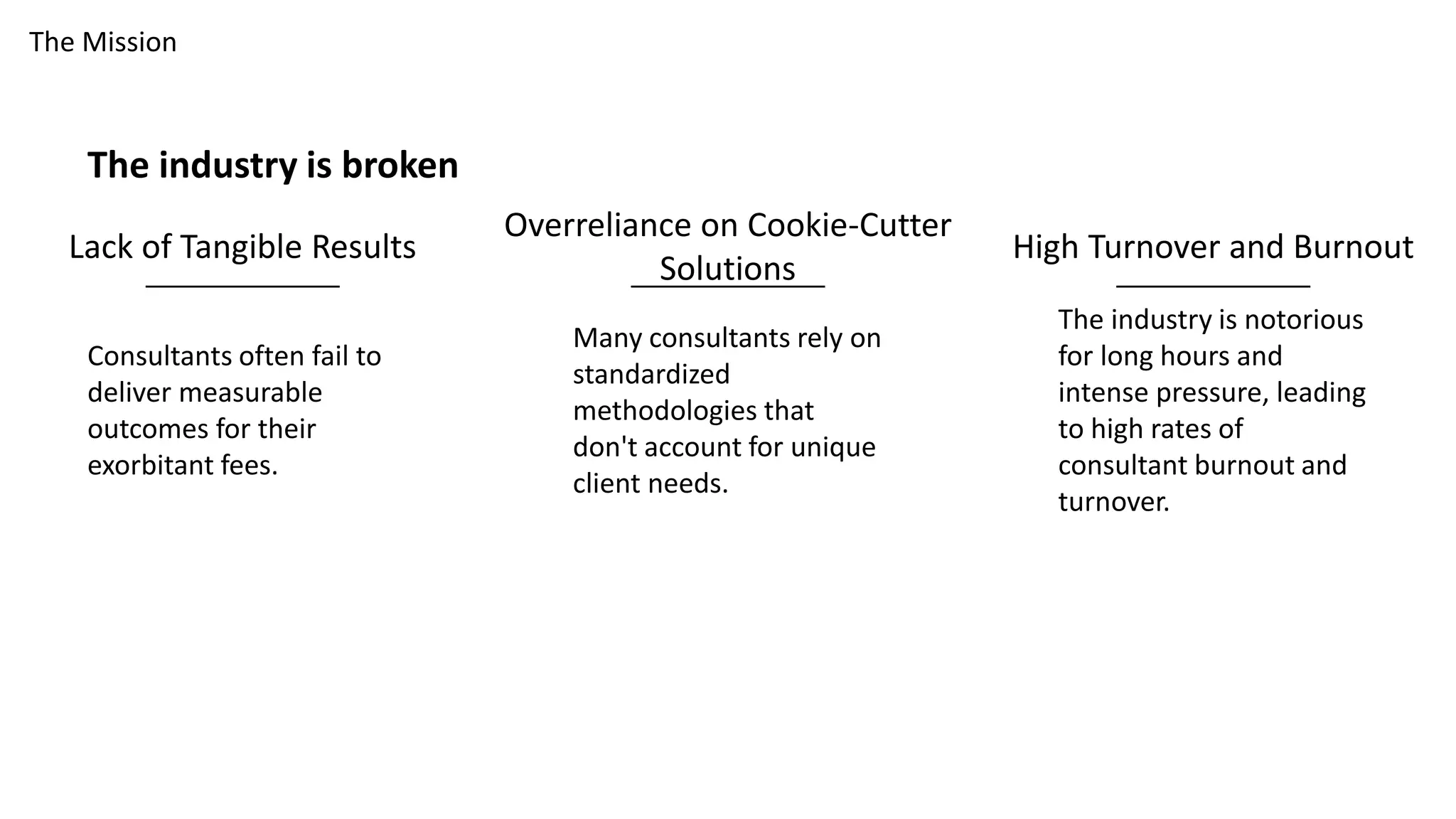 The Mission

The industry is broken

Lack of Tangible Results

Consultants often fail to deliver measurable outcomes for their exorbitant fees.

Overreliance on Cookie-Cutter Solutions

Many consultants rely on standardized methodologies that don't account for unique client needs.

High Turnover and Burnout

The industry is notorious for long hours and intense pressure, leading to high rates of consultant burnout and turnover.